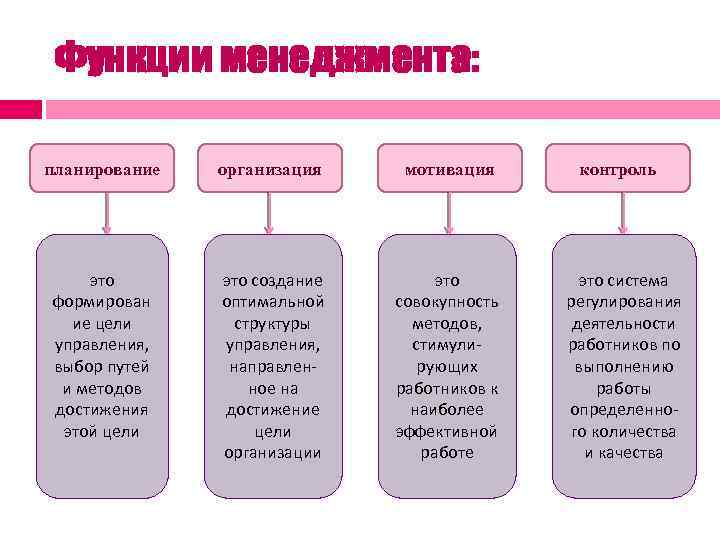 Функции менеджмента:

планирование

организация

мотивация

контроль

это формирование цели управления, выбор путей и методов достижения этой цели

это создание оптимальной структуры управления, направленное на достижение цели организации

это совокупность методов, стимулирующих работников к наиболее эффективной работе

это система регулирования деятельности работников по выполнению работы определенного количества и качества